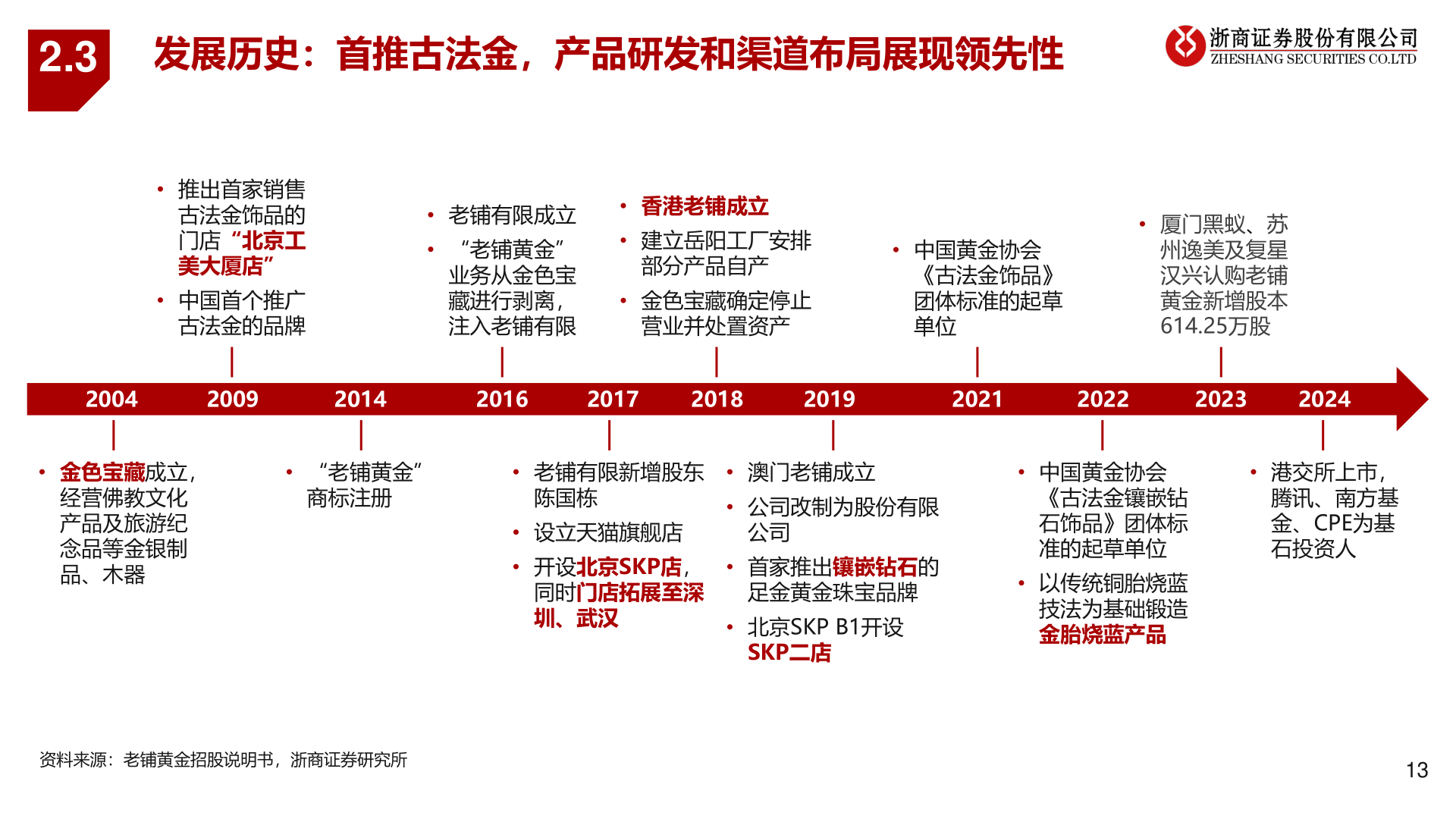 2.3 发展历史：首推古法金，产品研发和渠道布局展现领先性

浙商证券股份有限公司
ZHESHANG SECURITIES CO.LTD

• 推出首家销售古法金饰品的门店“北京工美大厦店”
• 中国首个推广古法金的品牌

• 老铺有限成立
• “老铺黄金”业务从金色宝藏进行剥离，注入老铺有限

• 香港老铺成立
• 建立岳阳工厂安排部分产品自产
• 金色宝藏确定停止营业并处置资产

• 中国黄金协会《古法金饰品》团体标准的起草单位

• 厦门黑蚁、苏州逸美及复星汉兴认购老铺黄金新增股本614.25万股

2004 2009 2014 2016 2017 2018 2019 2021 2022 2023 2024

• 金色宝藏成立，经营佛教文化产品及旅游纪念品等金银制品、木器

• “老铺黄金”商标注册

• 老铺有限新增股东陈国栋
• 设立天猫旗舰店
• 开设北京SKP店，同时门店拓展至深圳、武汉

• 澳门老铺成立
• 公司改制为股份有限公司
• 首家推出镶嵌钻石的足金黄金珠宝品牌
• 北京SKP B1开设SKP二店

• 中国黄金协会《古法金镶嵌钻石饰品》团体标准的起草单位
• 以传统铜胎烧蓝技法为基础锻造金胎烧蓝产品

• 港交所上市，腾讯、南方基金、CPE为基石投资人

资料来源：老铺黄金招股说明书，浙商证券研究所

13